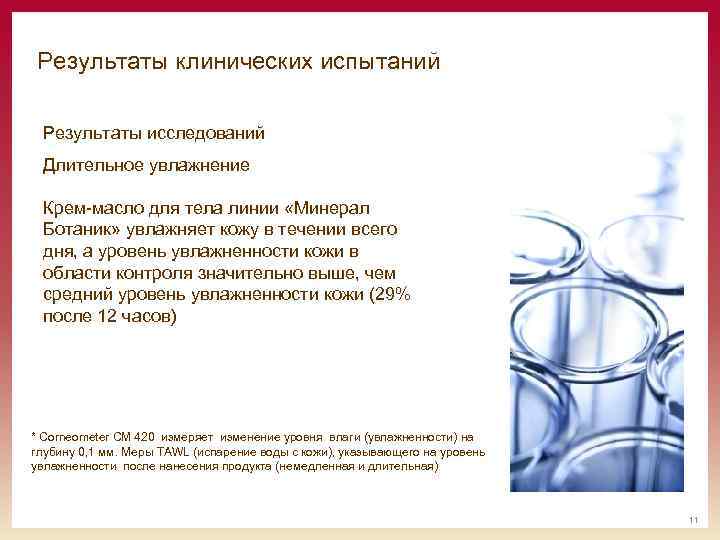 Результаты клинических испытаний

Результаты исследований

Длительное увлажнение

Крем-масло для тела линии «Минерал Ботаник» увлажняет кожу в течении всего дня, а уровень увлажненности кожи в области контроля значительно выше, чем средний уровень увлажненности кожи (29% после 12 часов)

* Corneometer CM 420 измеряет изменение уровня влаги (увлажненности) на глубину 0,1 мм. Меры TAWL (испарение воды с кожи), указывающего на уровень увлажненности после нанесения продукта (немедленная и длительная)

11